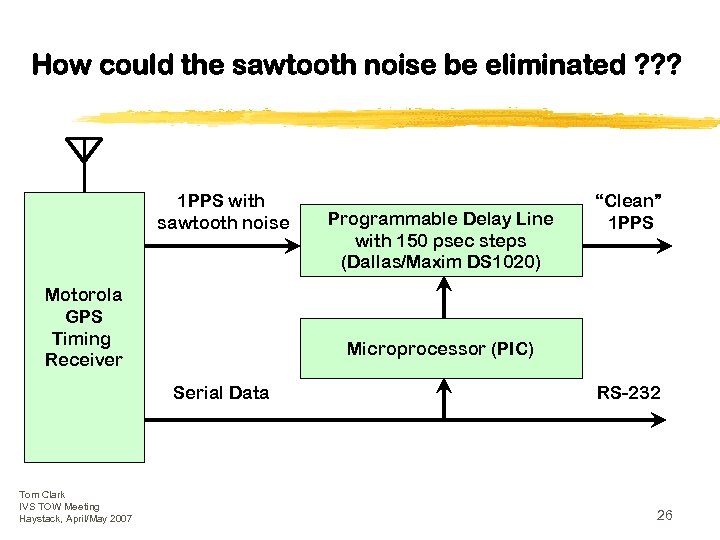 How could the sawtooth noise be eliminated ???

Motorola GPS Timing Receiver

1PPS with sawtooth noise

Programmable Delay Line with 150 psec steps (Dallas/Maxim DS1020)

"Clean" 1PPS

Microprocessor (PIC)

Serial Data

RS-232

Tom Clark
IVS TOW Meeting
Haystack, April/May 2007

26